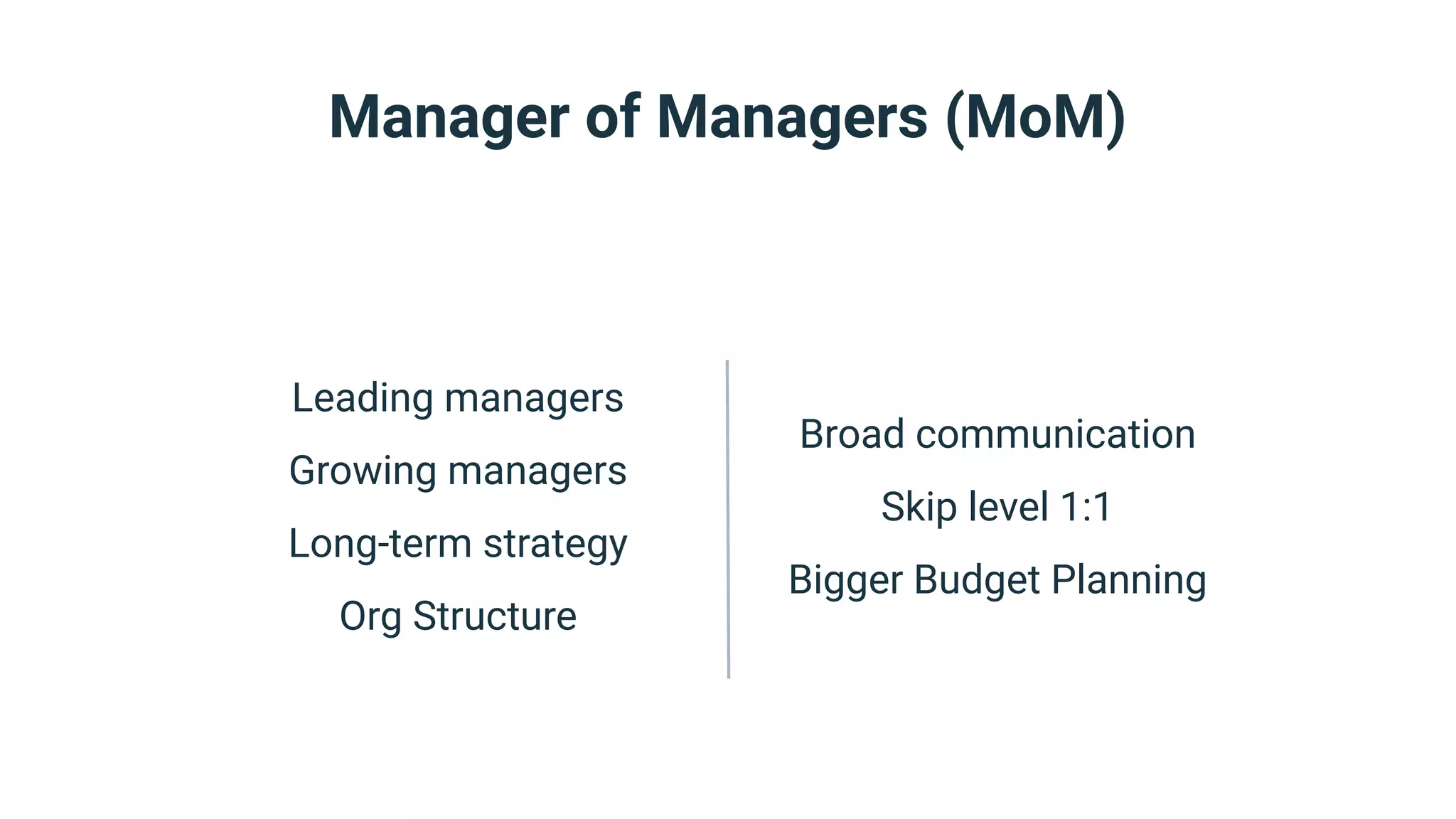 Manager of Managers (MoM)

Leading managers

Growing managers

Long-term strategy

Org Structure

Broad communication

Skip level 1:1

Bigger Budget Planning